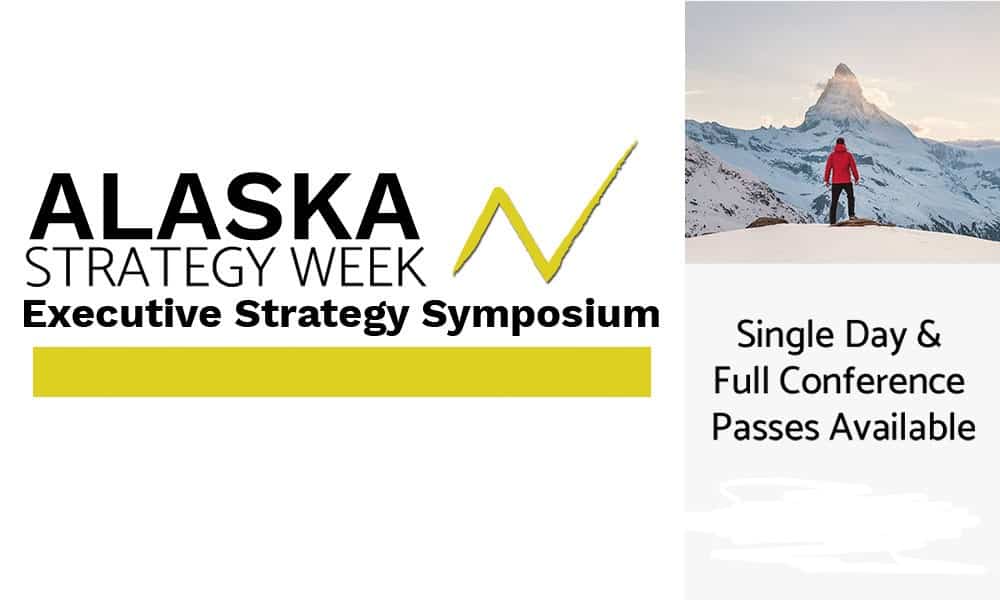 ALASKA
STRATEGY WEEK
Executive Strategy Symposium

Single Day &
Full Conference
Passes Available